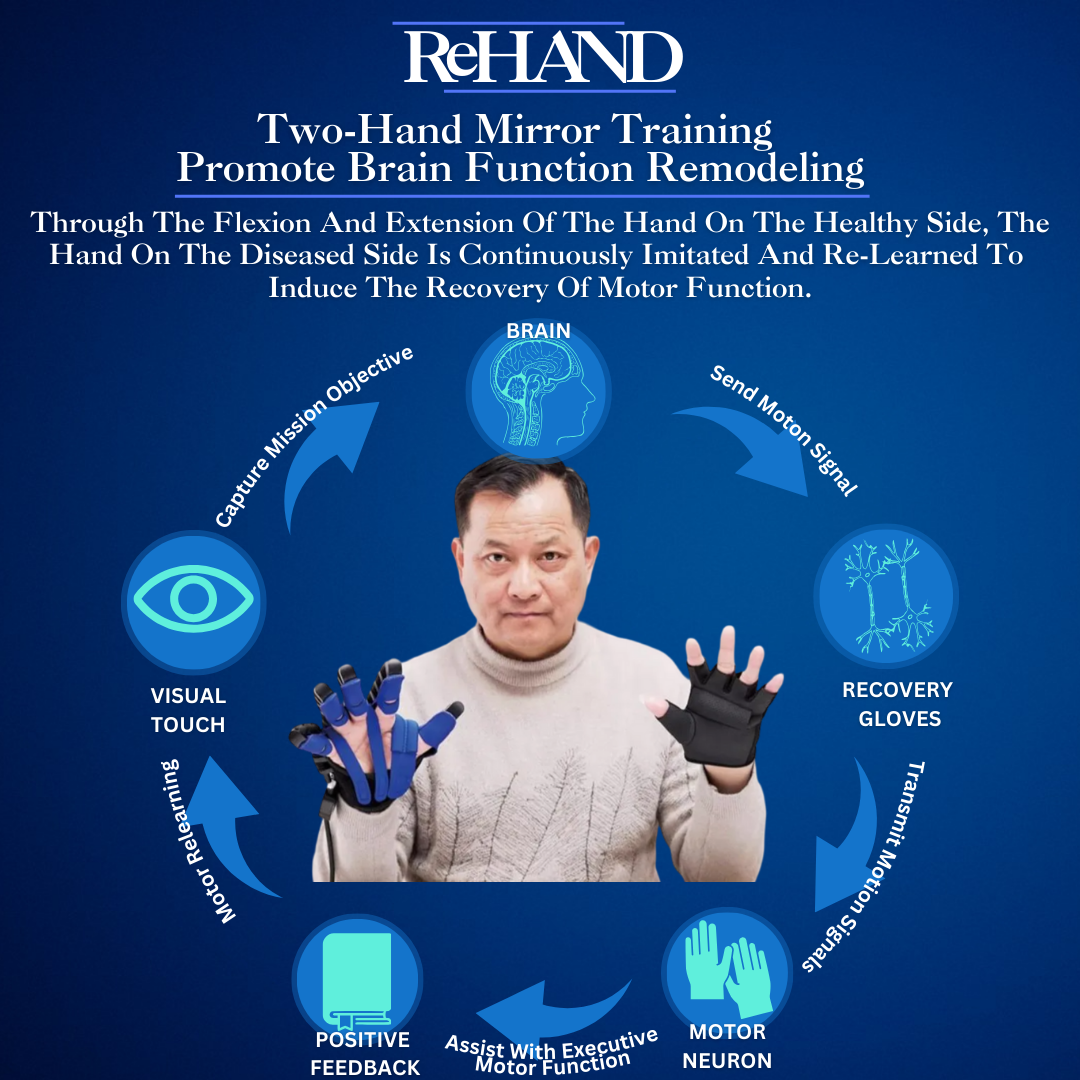 ReHAND

Two-Hand Mirror Training
Promote Brain Function Remodeling

Through The Flexion And Extension Of The Hand On The Healthy Side, The Hand On The Diseased Side Is Continuously Imitated And Re-Learned To Induce The Recovery Of Motor Function.

BRAIN

Send Moton Signal

RECOVERY GLOVES

Transmit Motion Signals

MOTOR NEURON

Assist With Executive Motor Function

POSITIVE FEEDBACK

Motor Relearning

VISUAL TOUCH

Capture Mission Objective